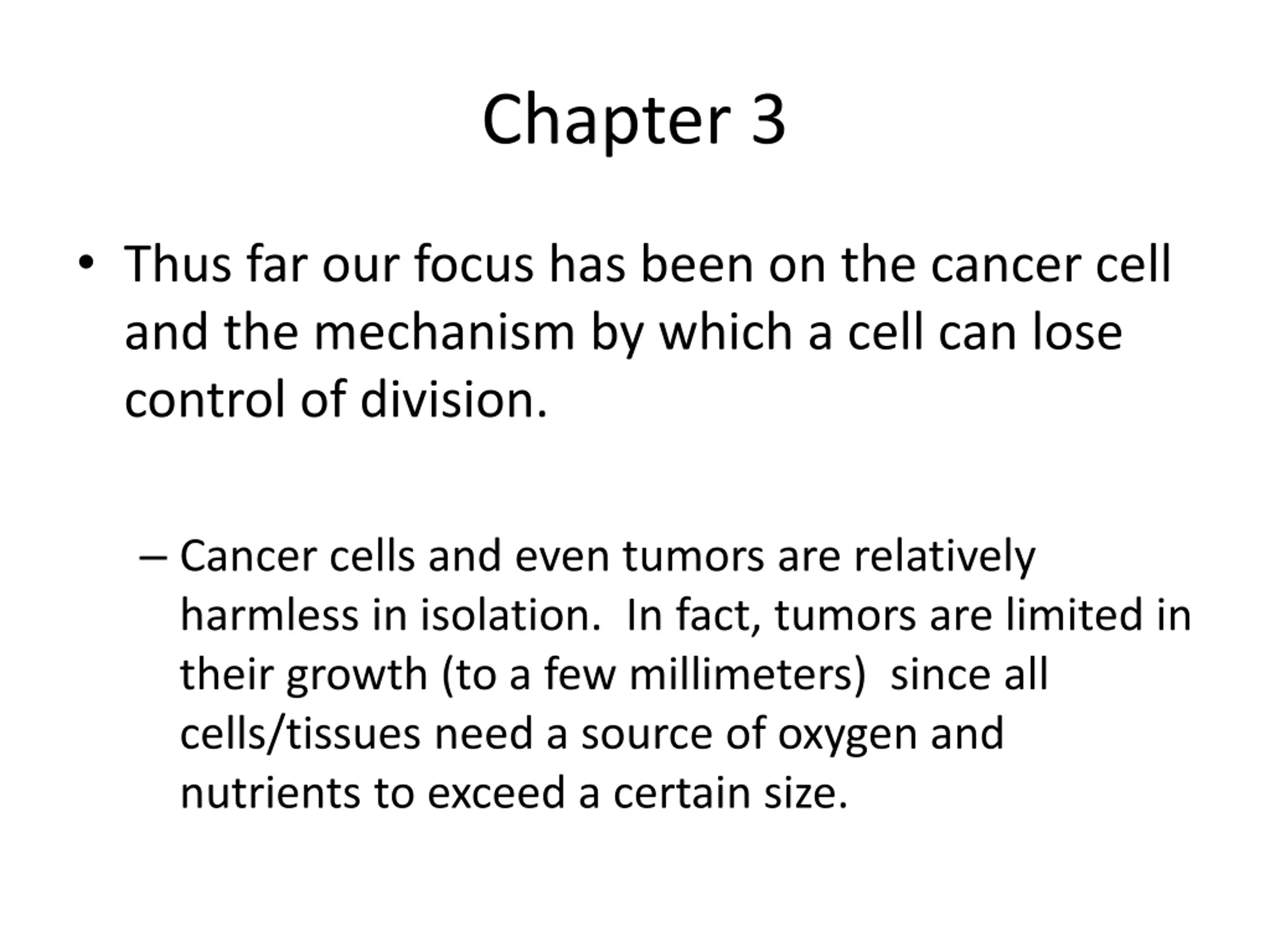 Chapter 3

• Thus far our focus has been on the cancer cell and the mechanism by which a cell can lose control of division.

– Cancer cells and even tumors are relatively harmless in isolation. In fact, tumors are limited in their growth (to a few millimeters) since all cells/tissues need a source of oxygen and nutrients to exceed a certain size.